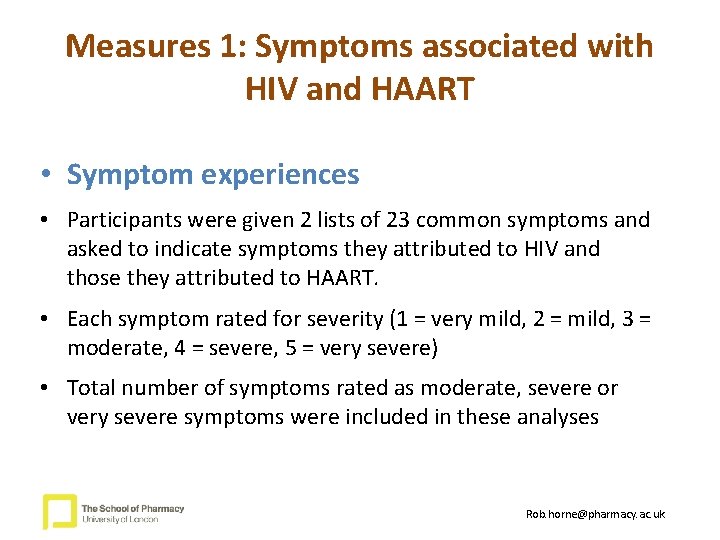 Measures 1: Symptoms associated with HIV and HAART

• Symptom experiences

• Participants were given 2 lists of 23 common symptoms and asked to indicate symptoms they attributed to HIV and those they attributed to HAART.

• Each symptom rated for severity (1 = very mild, 2 = mild, 3 = moderate, 4 = severe, 5 = very severe)

• Total number of symptoms rated as moderate, severe or very severe symptoms were included in these analyses

The School of Pharmacy
University of London

Rob.horne@pharmacy.ac.uk